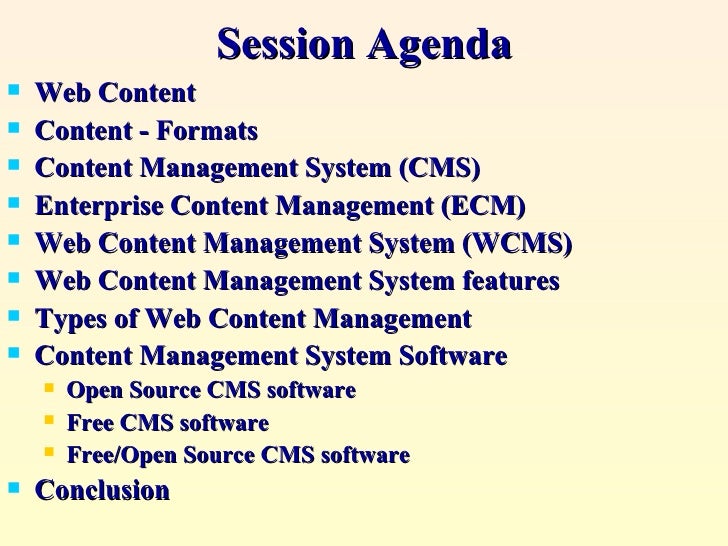 Session Agenda

- Web Content
- Content - Formats
- Content Management System (CMS)
- Enterprise Content Management (ECM)
- Web Content Management System (WCMS)
- Web Content Management System features
- Types of Web Content Management
- Content Management System Software
  - Open Source CMS software
  - Free CMS software
  - Free/Open Source CMS software
- Conclusion